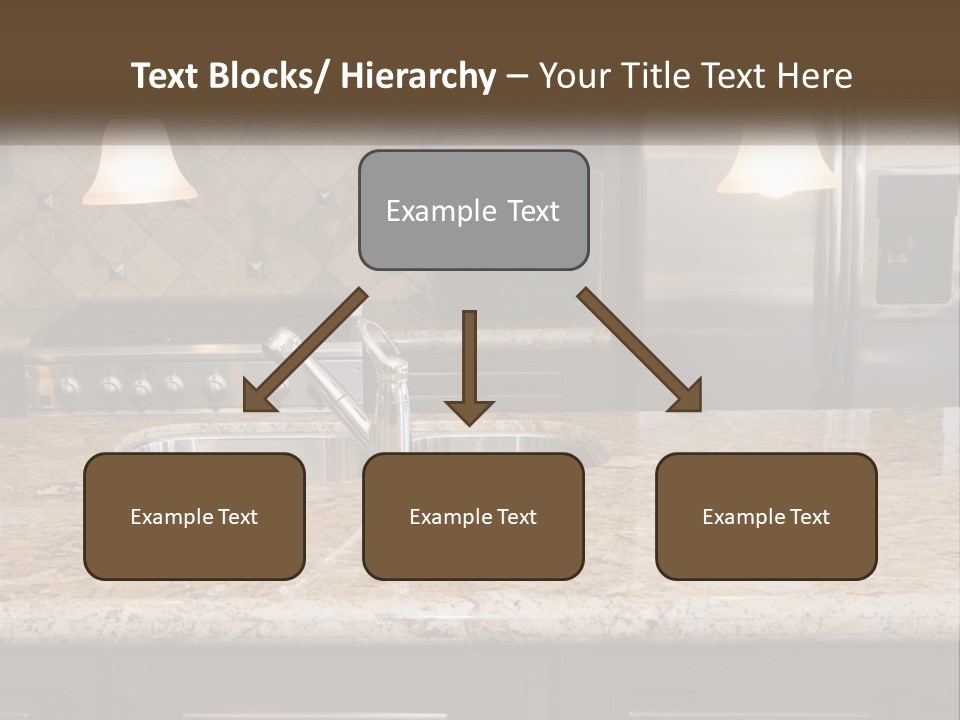 Text Blocks/ Hierarchy – Your Title Text Here

Example Text

Example Text

Example Text

Example Text